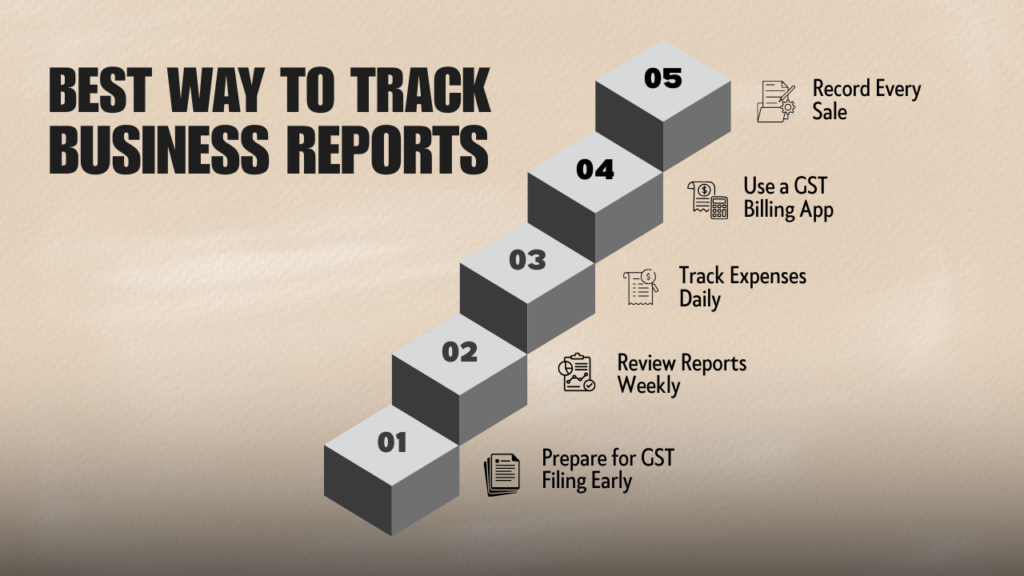 BEST WAY TO TRACK BUSINESS REPORTS

05 Record Every Sale

04 Use a GST Billing App

03 Track Expenses Daily

02 Review Reports Weekly

01 Prepare for GST Filing Early